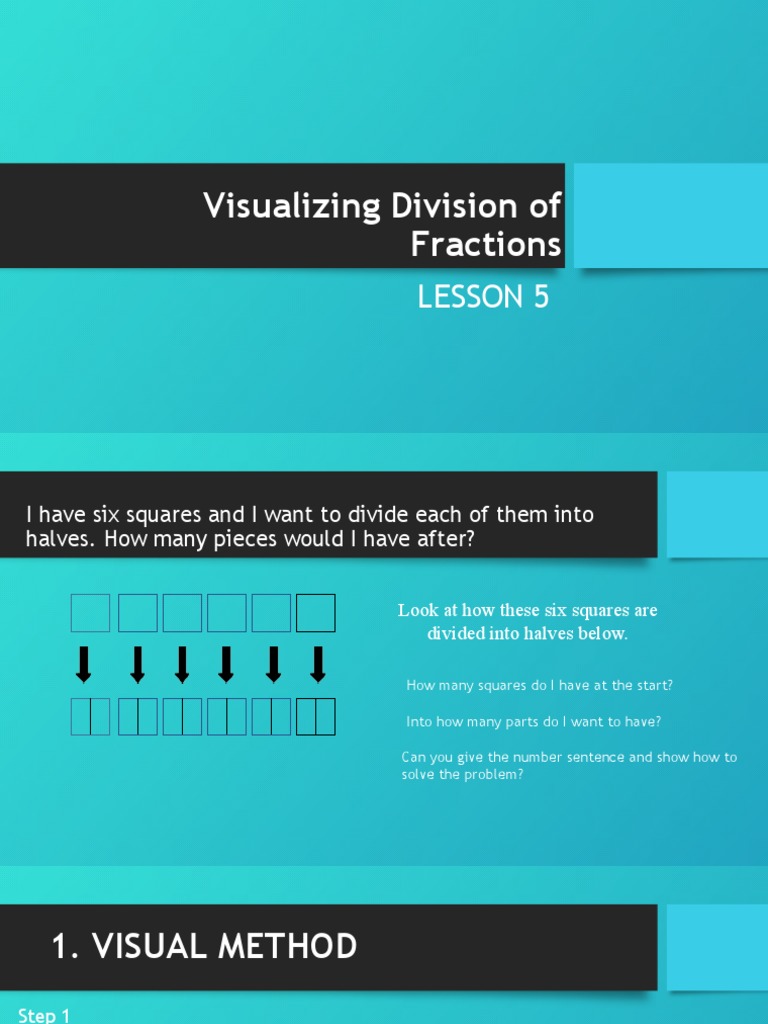 Visualizing Division of Fractions

LESSON 5

I have six squares and I want to divide each of them into halves. How many pieces would I have after?

Look at how these six squares are divided into halves below.

How many squares do I have at the start?

Into how many parts do I want to have?

Can you give the number sentence and show how to solve the problem?

1. VISUAL METHOD

Step 1